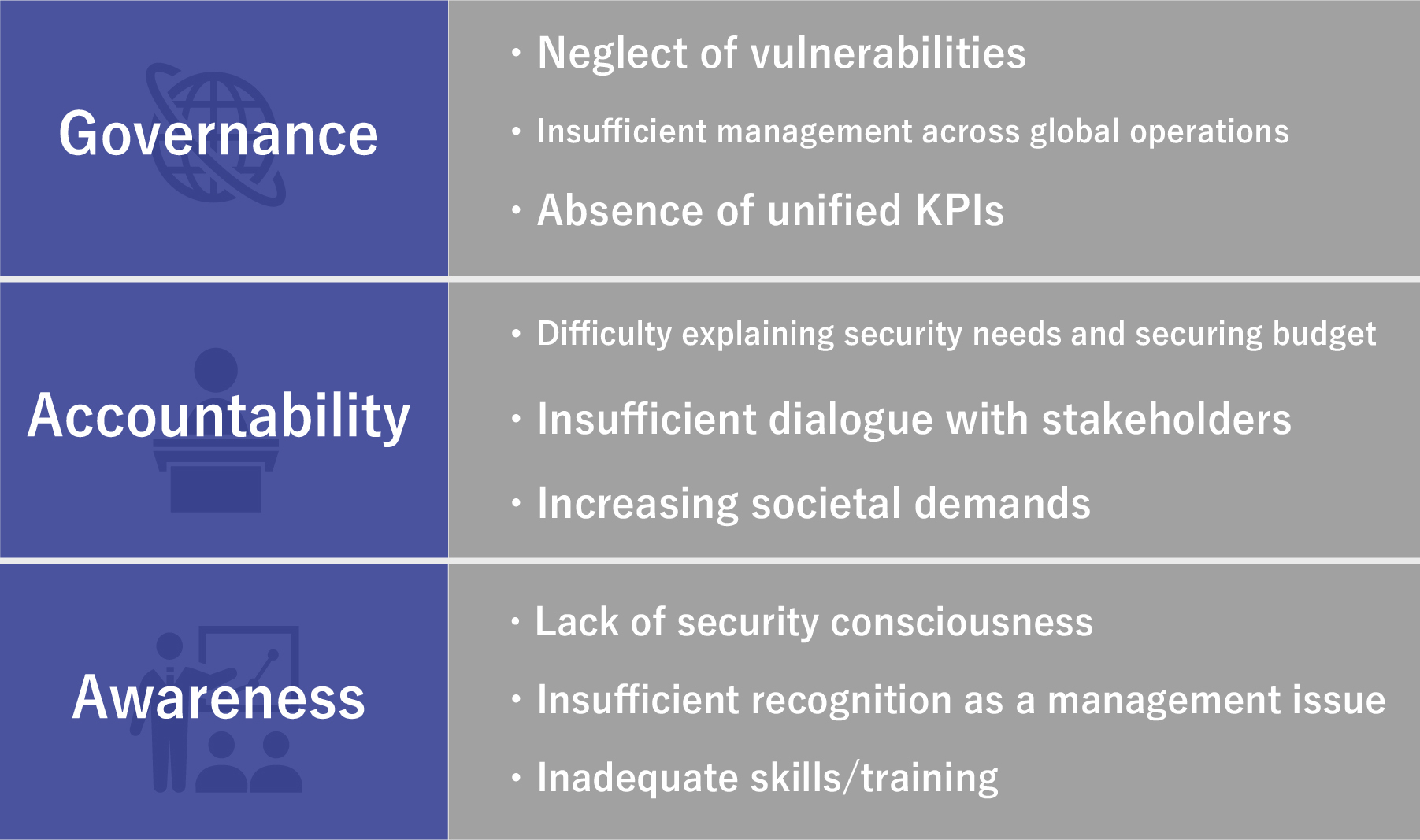 Governance

・Neglect of vulnerabilities

・Insufficient management across global operations

・Absence of unified KPIs

Accountability

・Difficulty explaining security needs and securing budget

・Insufficient dialogue with stakeholders

・Increasing societal demands

Awareness

・Lack of security consciousness

・Insufficient recognition as a management issue

・Inadequate skills/training